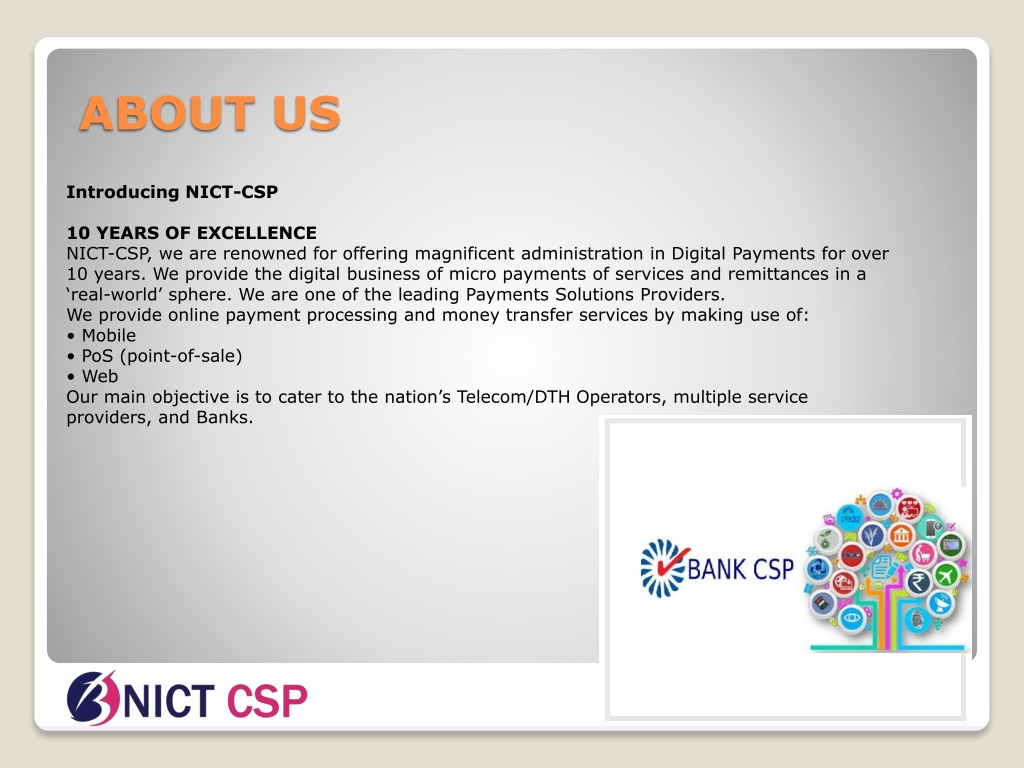 ABOUT US

Introducing NICT-CSP

10 YEARS OF EXCELLENCE
NICT-CSP, we are renowned for offering magnificent administration in Digital Payments for over 10 years. We provide the digital business of micro payments of services and remittances in a ‘real-world’ sphere. We are one of the leading Payments Solutions Providers.
We provide online payment processing and money transfer services by making use of:
• Mobile
• PoS (point-of-sale)
• Web
Our main objective is to cater to the nation’s Telecom/DTH Operators, multiple service providers, and Banks.

BANK CSP

NICT CSP